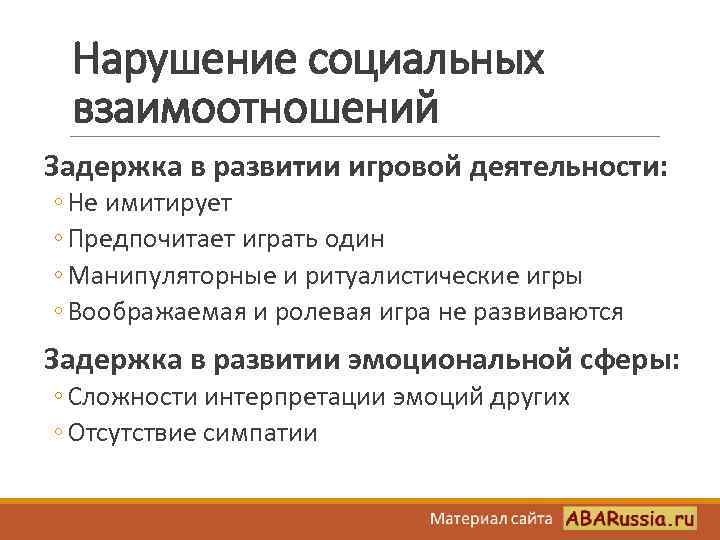 Нарушение социальных взаимоотношений

Задержка в развитии игровой деятельности:
◦ Не имитирует
◦ Предпочитает играть один
◦ Манипуляторные и ритуалистические игры
◦ Воображаемая и ролевая игра не развиваются

Задержка в развитии эмоциональной сферы:
◦ Сложности интерпретации эмоций других
◦ Отсутствие симпатии

Материал сайта ABARussia.ru